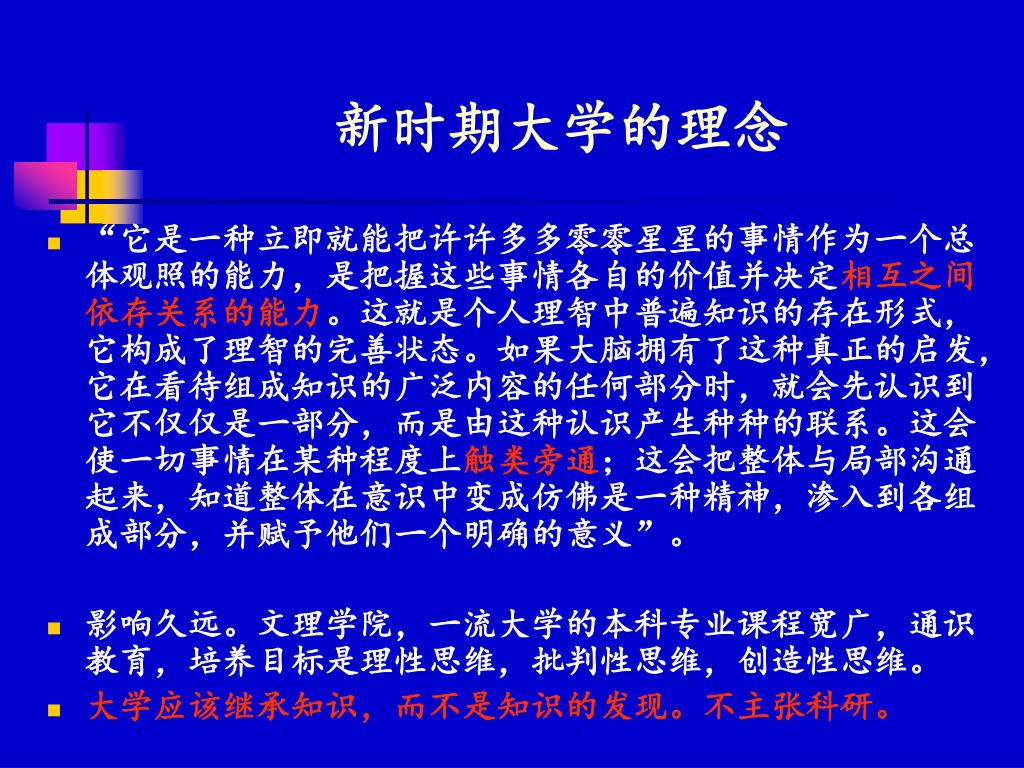 新时期大学的理念

“它是一种立即就能把许许多多零零星星的事情作为一个总体观照的能力，是把握这些事情各自的价值并决定相互之间依存关系的能力。这就是个人理智中普遍知识的存在形式，它构成了理智的完善状态。如果大脑拥有了这种真正的启发，它在看待组成知识的广泛内容的任何部分时，就会先认识到它不仅仅是一部分，而是由这种认识产生种种的联系。这会使一切事情在某种程度上触类旁通；这会把整体与局部沟通起来，知道整体在意识中变成仿佛是一种精神，渗入到各组成部分，并赋予他们一个明确的意义”。

影响久远。文理学院，一流大学的本科专业课程宽广，通识教育，培养目标是理性思维，批判性思维，创造性思维。

大学应该继承知识，而不是知识的发现。不主张科研。